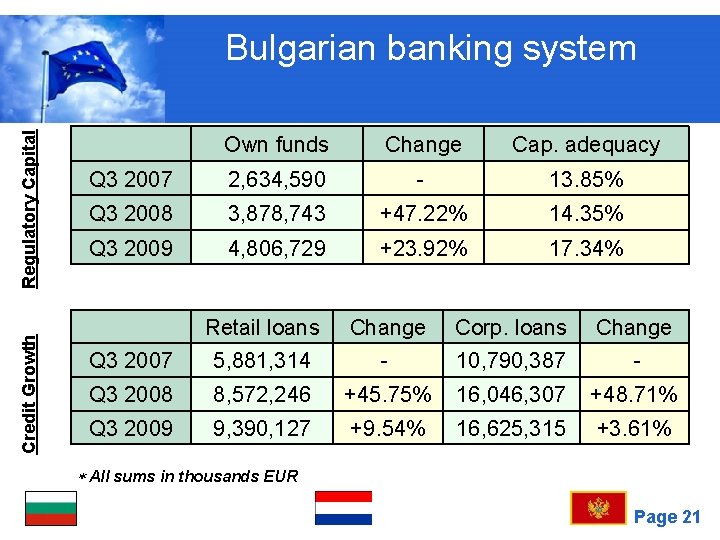 Bulgarian banking system

Regulatory Capital

| | Own funds | Change | Cap. adequacy |
|---|---|---|---|
| Q3 2007 | 2,634,590 | - | 13.85% |
| Q3 2008 | 3,878,743 | +47.22% | 14.35% |
| Q3 2009 | 4,806,729 | +23.92% | 17.34% |

Credit Growth

| | Retail loans | Change | Corp. loans | Change |
|---|---|---|---|---|
| Q3 2007 | 5,881,314 | - | 10,790,387 | - |
| Q3 2008 | 8,572,246 | +45.75% | 16,046,307 | +48.71% |
| Q3 2009 | 9,390,127 | +9.54% | 16,625,315 | +3.61% |

* All sums in thousands EUR

Page 21